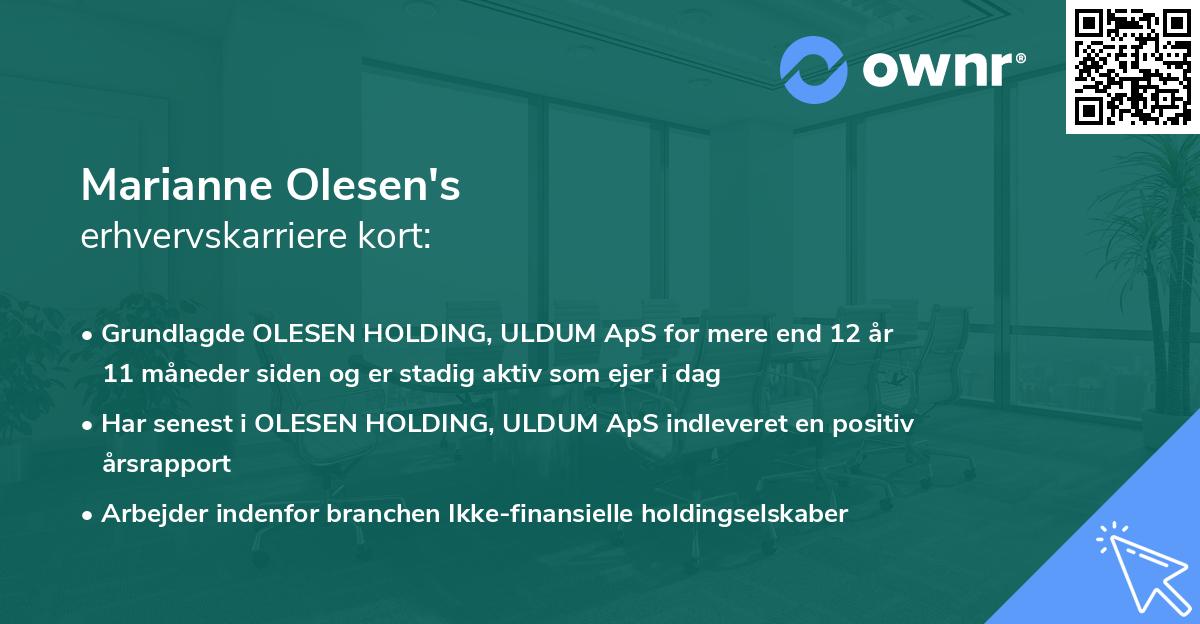 ownr®

Marianne Olesen's
erhvervskarriere kort:

• Grundlagde OLESEN HOLDING, ULDUM ApS for mere end 12 år 11 måneder siden og er stadig aktiv som ejer i dag

• Har senest i OLESEN HOLDING, ULDUM ApS indleveret en positiv årsrapport

• Arbejder indenfor branchen Ikke-finansielle holdingselskaber